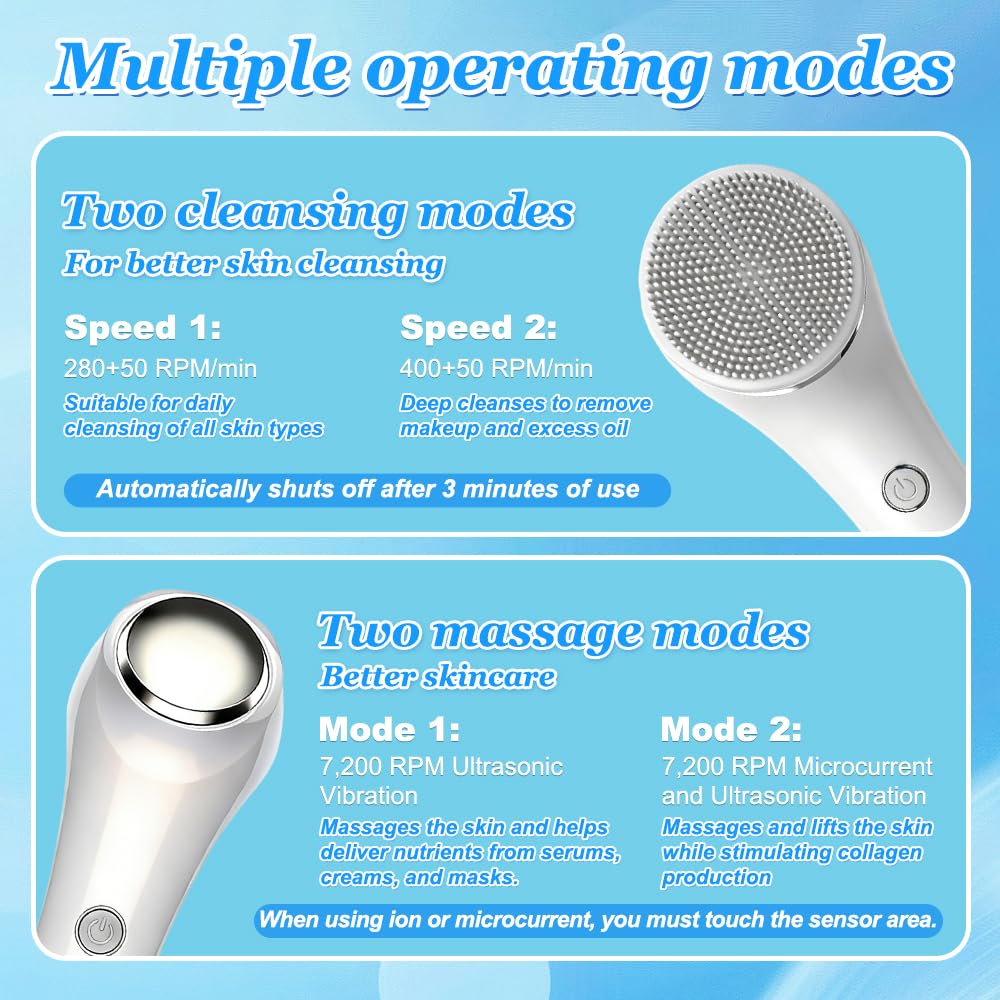 Multiple operating modes

Two cleansing modes
For better skin cleansing

Speed 1:
280+50 RPM/min
Suitable for daily cleansing of all skin types

Speed 2:
400+50 RPM/min
Deep cleanses to remove makeup and excess oil

Automatically shuts off after 3 minutes of use

Two massage modes
Better skincare

Mode 1:
7,200 RPM Ultrasonic Vibration
Massages the skin and helps deliver nutrients from serums, creams, and masks.

Mode 2:
7,200 RPM Microcurrent and Ultrasonic Vibration
Massages and lifts the skin while stimulating collagen production

When using ion or microcurrent, you must touch the sensor area.